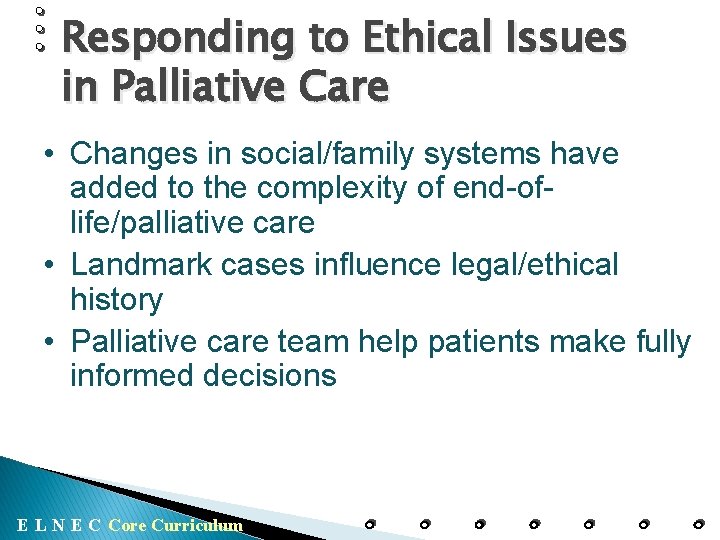 Responding to Ethical Issues in Palliative Care

• Changes in social/family systems have added to the complexity of end-of-life/palliative care
• Landmark cases influence legal/ethical history
• Palliative care team help patients make fully informed decisions

E L N E C Core Curriculum